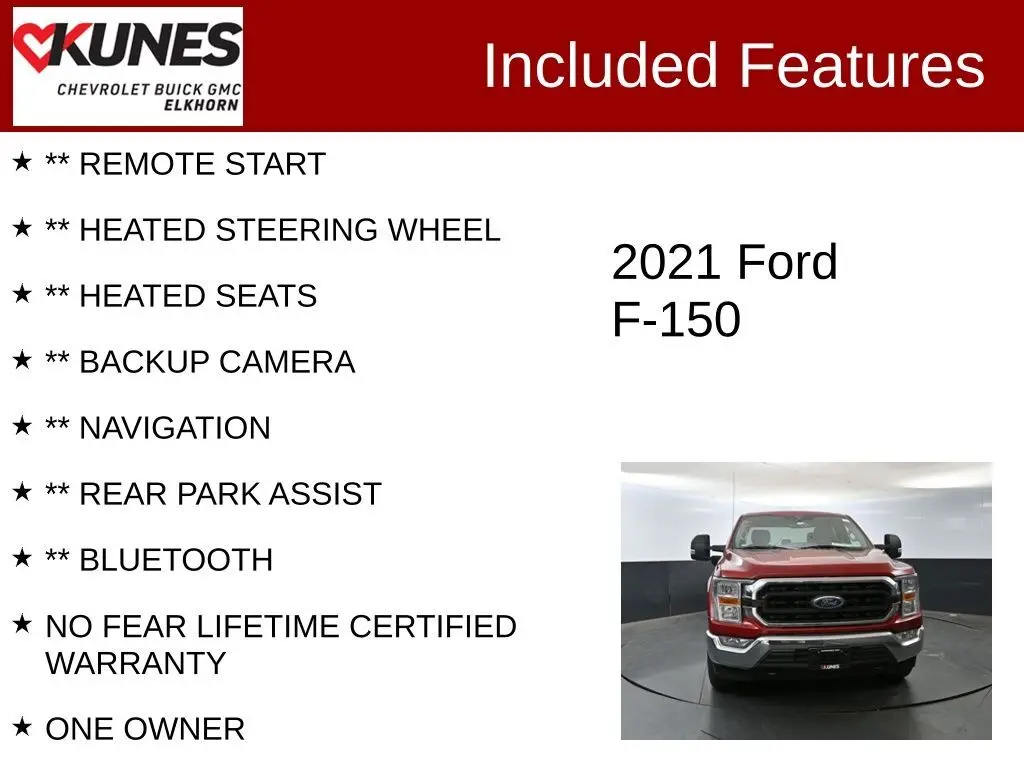 KUNES
CHEVROLET BUICK GMC
ELKHORN

Included Features

★ ** REMOTE START

★ ** HEATED STEERING WHEEL

★ ** HEATED SEATS

★ ** BACKUP CAMERA

★ ** NAVIGATION

★ ** REAR PARK ASSIST

★ ** BLUETOOTH

★ NO FEAR LIFETIME CERTIFIED WARRANTY

★ ONE OWNER

2021 Ford
F-150

Ford

KUNES